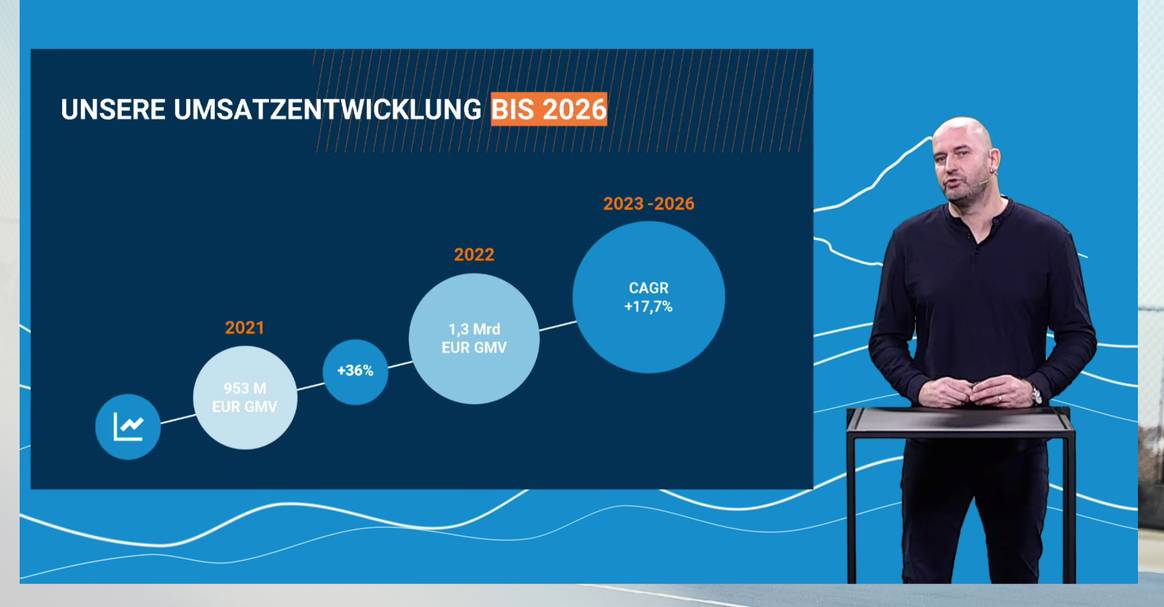 UNSERE UMSATZENTWICKLUNG BIS 2026

2021

953 M
EUR GMV

+36%

2022

1,3 Mrd
EUR GMV

2023 -2026

CAGR
+17,7%